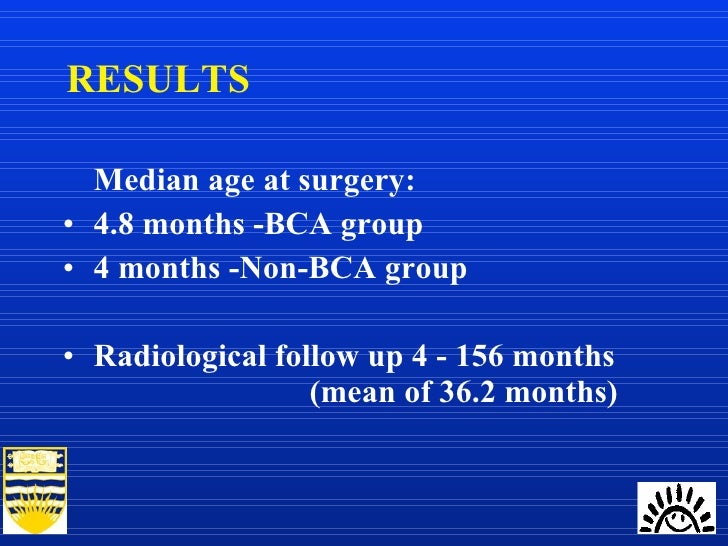 RESULTS

Median age at surgery:
• 4.8 months -BCA group
• 4 months -Non-BCA group

• Radiological follow up 4 - 156 months (mean of 36.2 months)